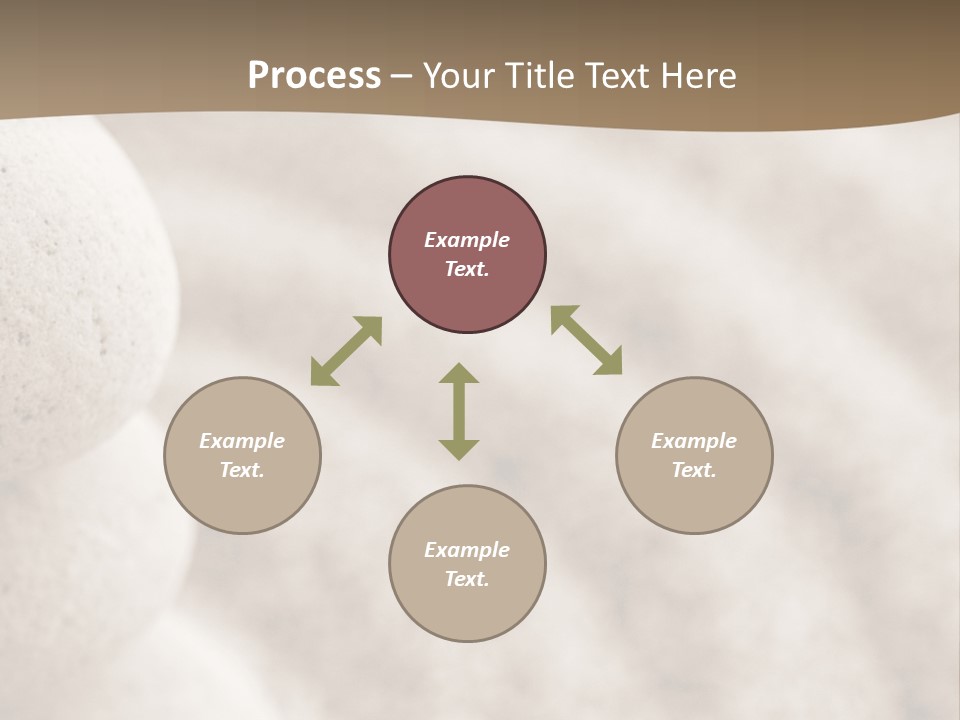 Process – Your Title Text Here

Example Text.

Example Text.

Example Text.

Example Text.